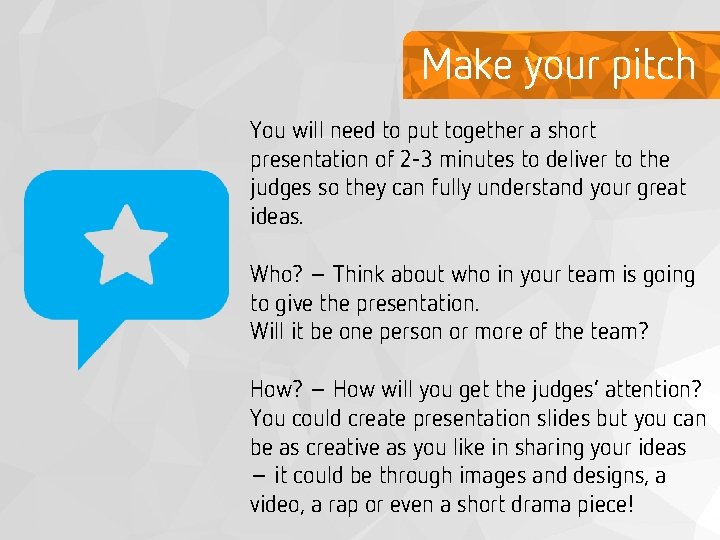 Make your pitch

You will need to put together a short presentation of 2-3 minutes to deliver to the judges so they can fully understand your great ideas.

Who? – Think about who in your team is going to give the presentation.
Will it be one person or more of the team?

How? – How will you get the judges' attention? You could create presentation slides but you can be as creative as you like in sharing your ideas – it could be through images and designs, a video, a rap or even a short drama piece!